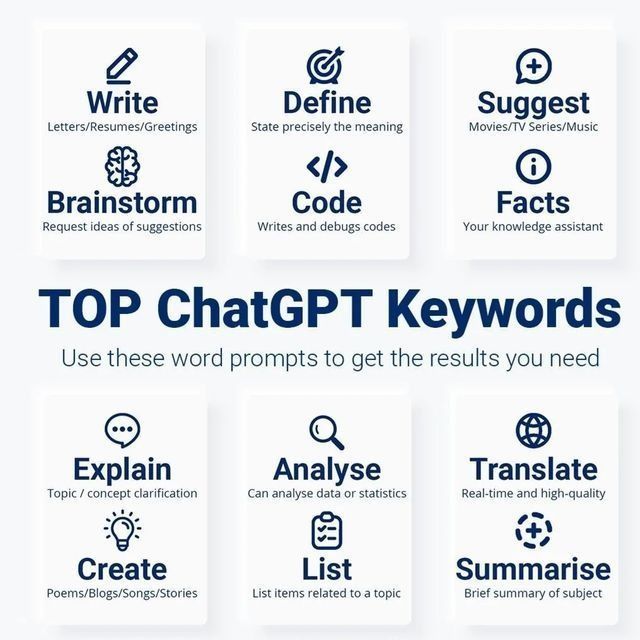 Write
Letters/Resumes/Greetings

Brainstorm
Request ideas of suggestions

Define
State precisely the meaning

Code
Writes and debugs codes

Suggest
Movies/TV Series/Music

Facts
Your knowledge assistant

TOP ChatGPT Keywords

Use these word prompts to get the results you need

Explain
Topic / concept clarification

Create
Poems/Blogs/Songs/Stories

Analyse
Can analyse data or statistics

List
List items related to a topic

Translate
Real-time and high-quality

Summarise
Brief summary of subject